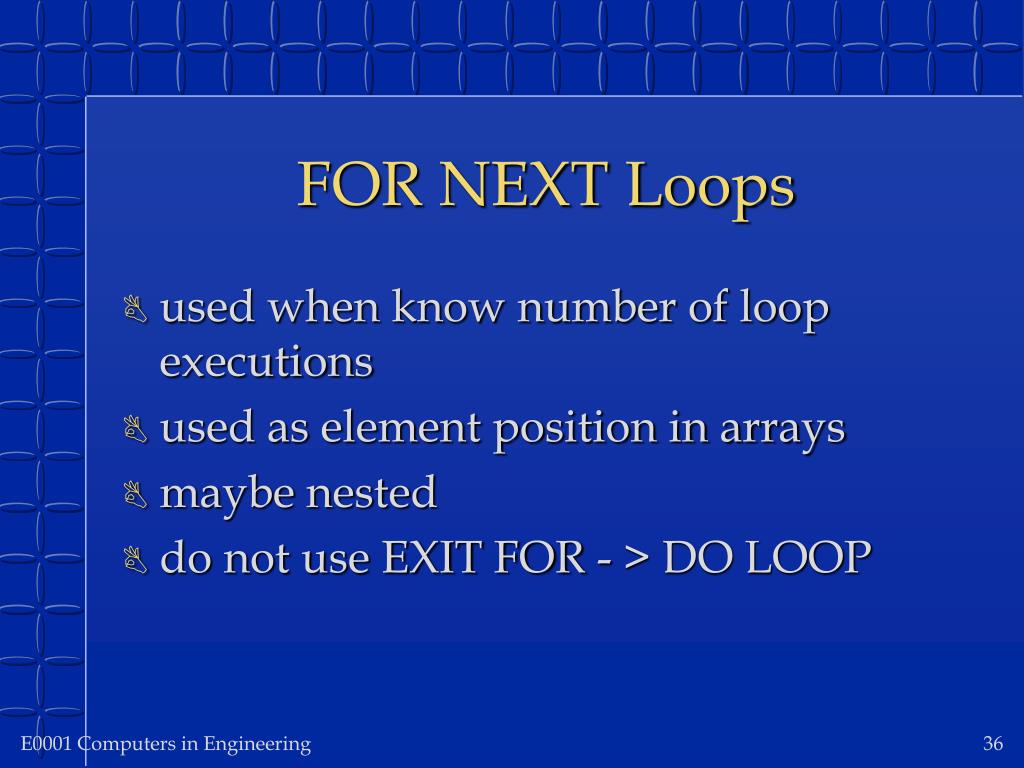 FOR NEXT Loops

used when know number of loop executions

used as element position in arrays

maybe nested

do not use EXIT FOR - > DO LOOP

E0001 Computers in Engineering

36